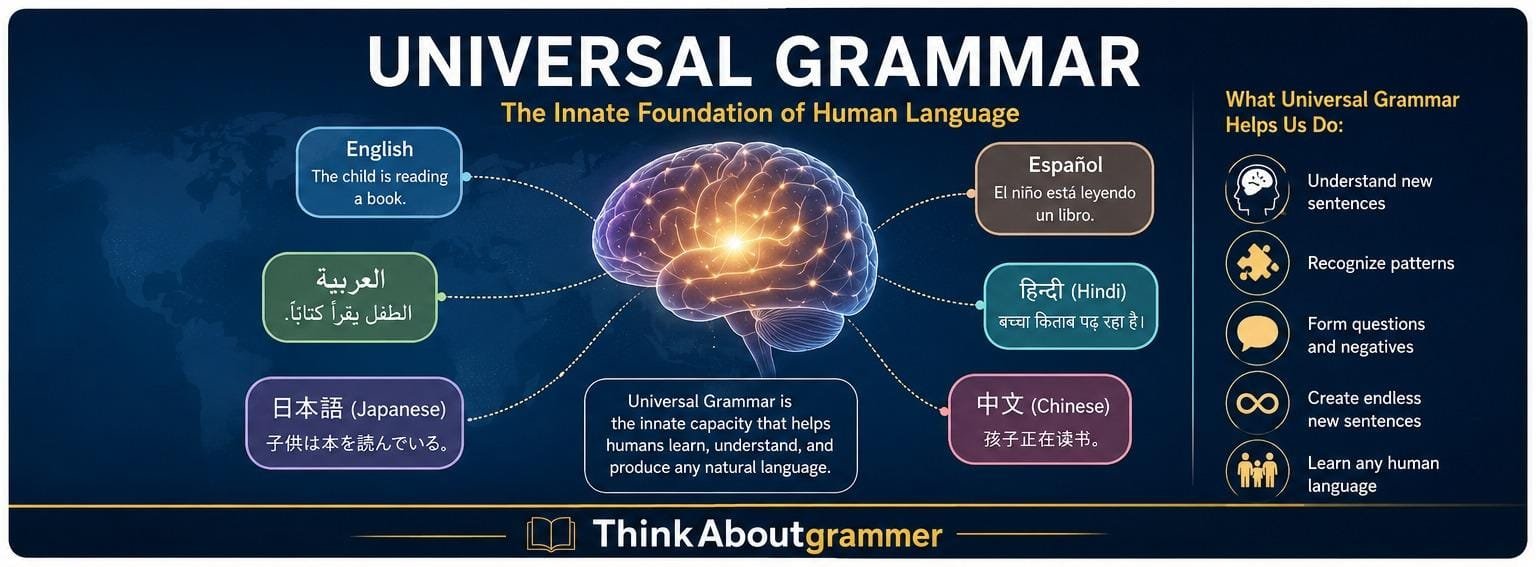 UNIVERSAL GRAMMAR

The Innate Foundation of Human Language

English
The child is reading a book.

العربية
الطفل يقرأ كتاباً.

日本語 (Japanese)
子供は本を読んでいる。

Universal Grammar is the innate capacity that helps humans learn, understand, and produce any natural language.

Español
El niño está leyendo un libro.

हिन्दी (Hindi)
बच्चा किताब पढ़ रहा है।

中文 (Chinese)
孩子正在读书。

What Universal Grammar Helps Us Do:

Understand new sentences

Recognize patterns

Form questions and negatives

Create endless new sentences

Learn any human language

ThinkAboutgrammer